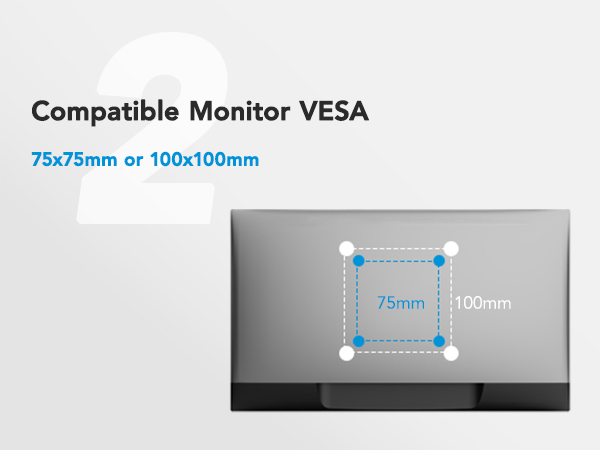 2

Compatible Monitor VESA

75x75mm or 100x100mm

75mm

100mm